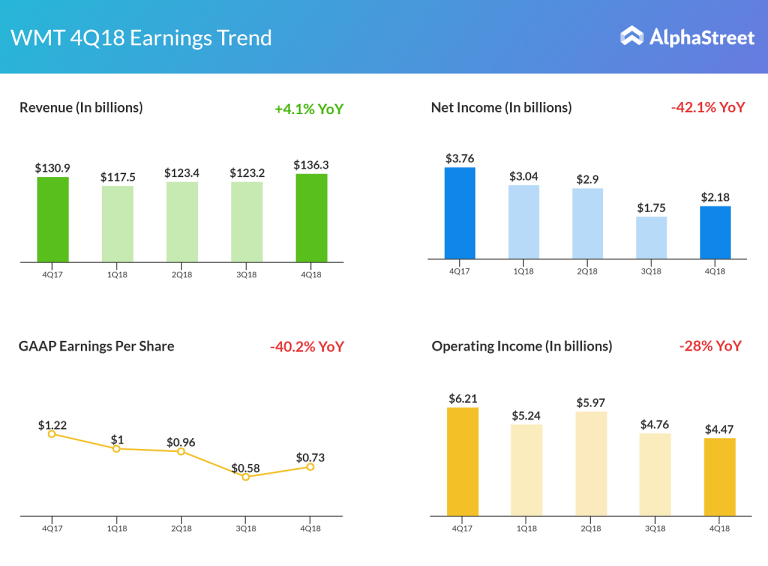 WMT 4Q18 Earnings Trend

AlphaStreet

Revenue (In billions)

+4.1% YoY

$130.9
$117.5
$123.4
$123.2
$136.3

4Q17
1Q18
2Q18
3Q18
4Q18

Net Income (In billions)

-42.1% YoY

$3.76
$3.04
$2.9
$1.75
$2.18

4Q17
1Q18
2Q18
3Q18
4Q18

GAAP Earnings Per Share

-40.2% YoY

$1.22
$1
$0.96
$0.58
$0.73

4Q17
1Q18
2Q18
3Q18
4Q18

Operating Income (In billions)

-28% YoY

$6.21
$5.24
$5.97
$4.76
$4.47

4Q17
1Q18
2Q18
3Q18
4Q18